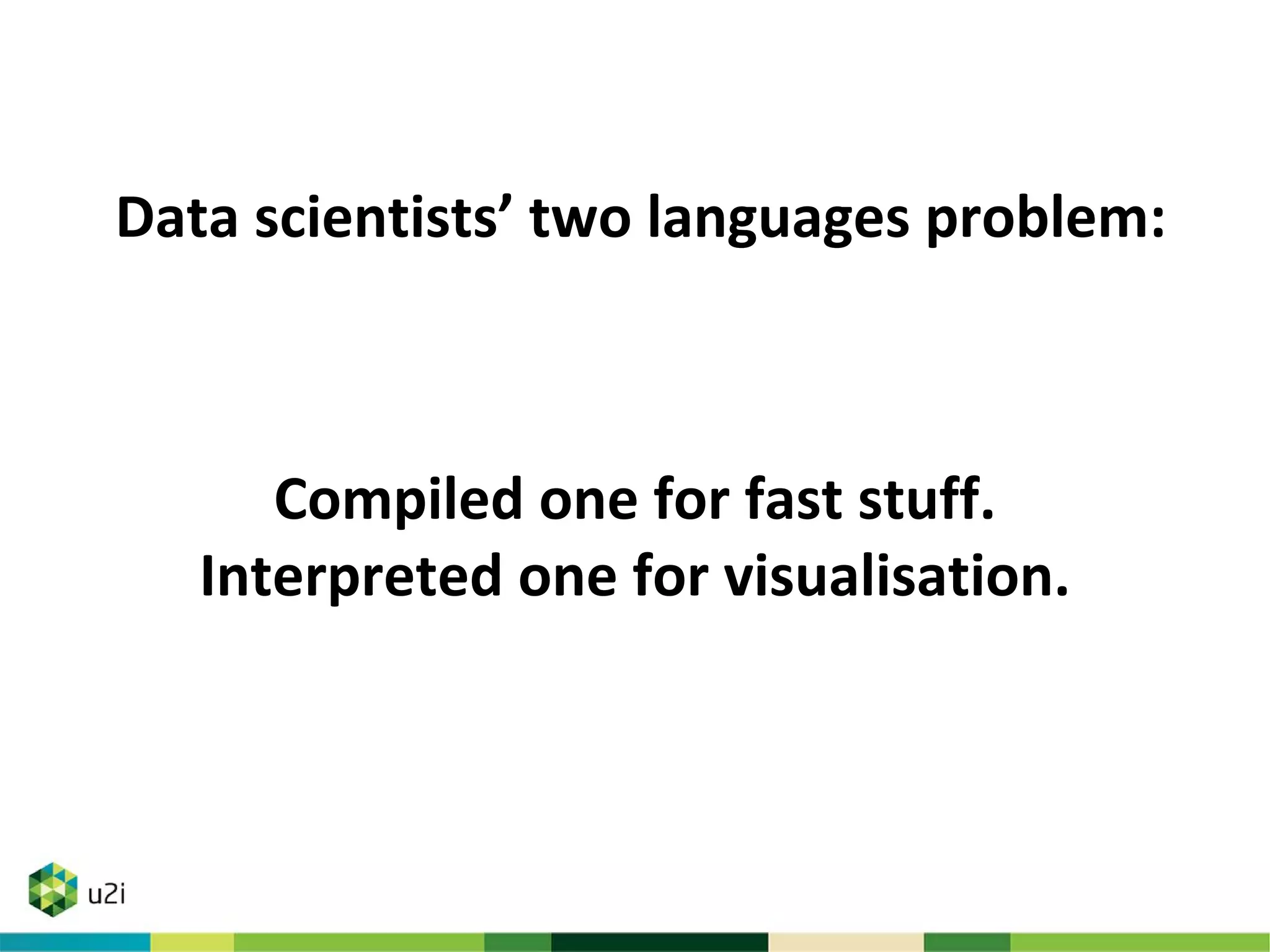 Data scientists’ two languages problem:

Compiled one for fast stuff.
Interpreted one for visualisation.

u2i